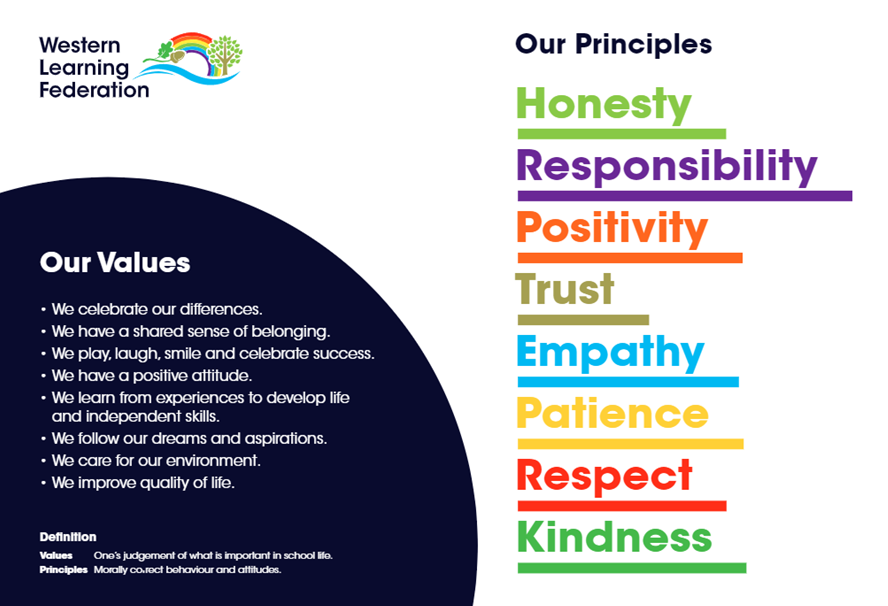 Western Learning Federation

Our Values

• We celebrate our differences.
• We have a shared sense of belonging.
• We play, laugh, smile and celebrate success.
• We have a positive attitude.
• We learn from experiences to develop life and independent skills.
• We follow our dreams and aspirations.
• We care for our environment.
• We improve quality of life.

Definition
Values One's judgement of what is important in school life.
Principles Morally correct behaviour and attitudes.

Our Principles

Honesty
Responsibility
Positivity
Trust
Empathy
Patience
Respect
Kindness